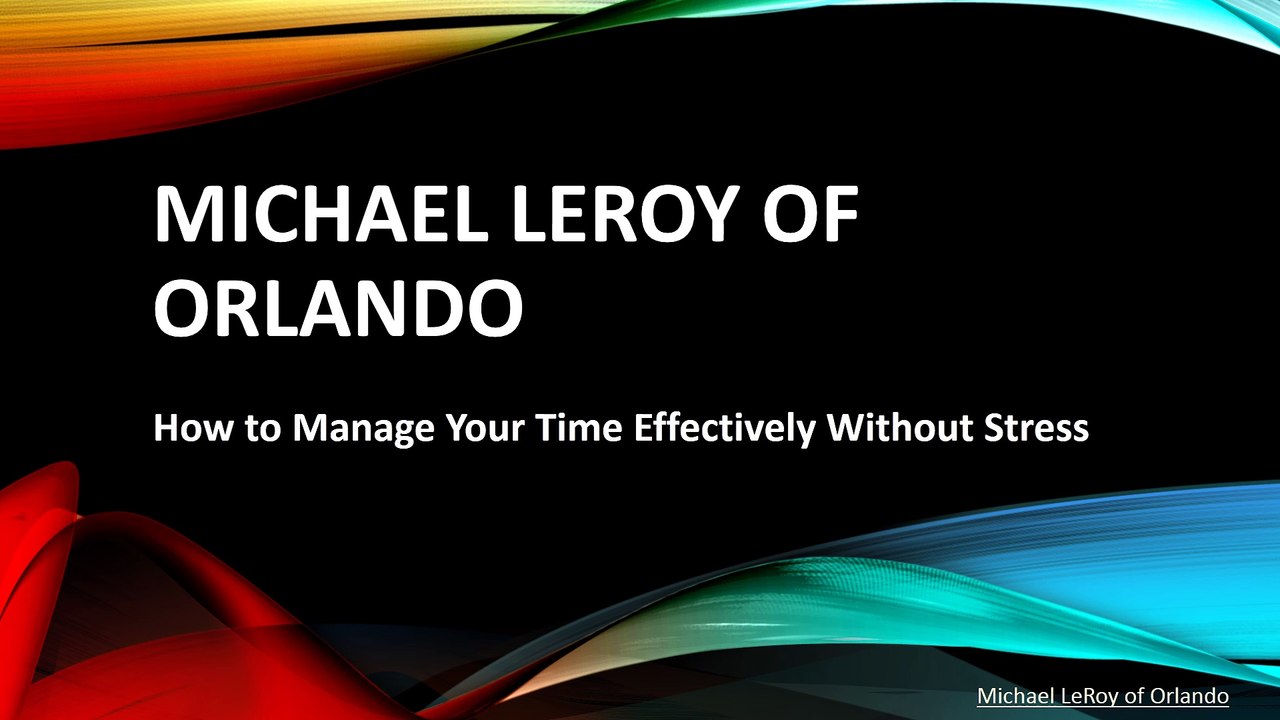 MICHAEL LEROY OF ORLANDO

How to Manage Your Time Effectively Without Stress

Michael LeRoy of Orlando